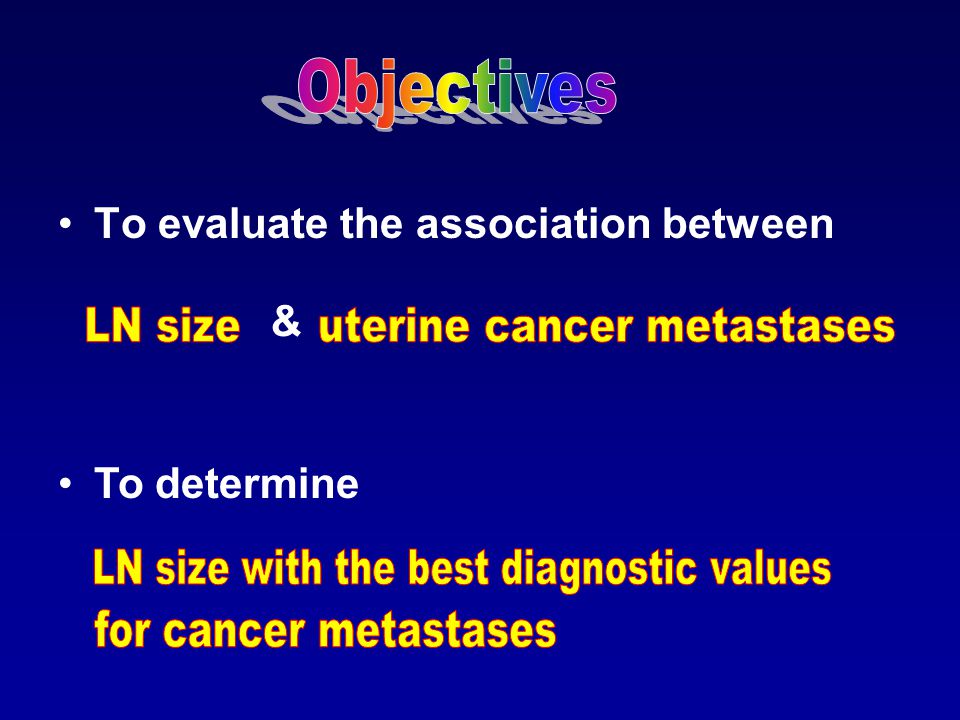 Objectives

• To evaluate the association between

LN size & uterine cancer metastases

• To determine

LN size with the best diagnostic values for cancer metastases